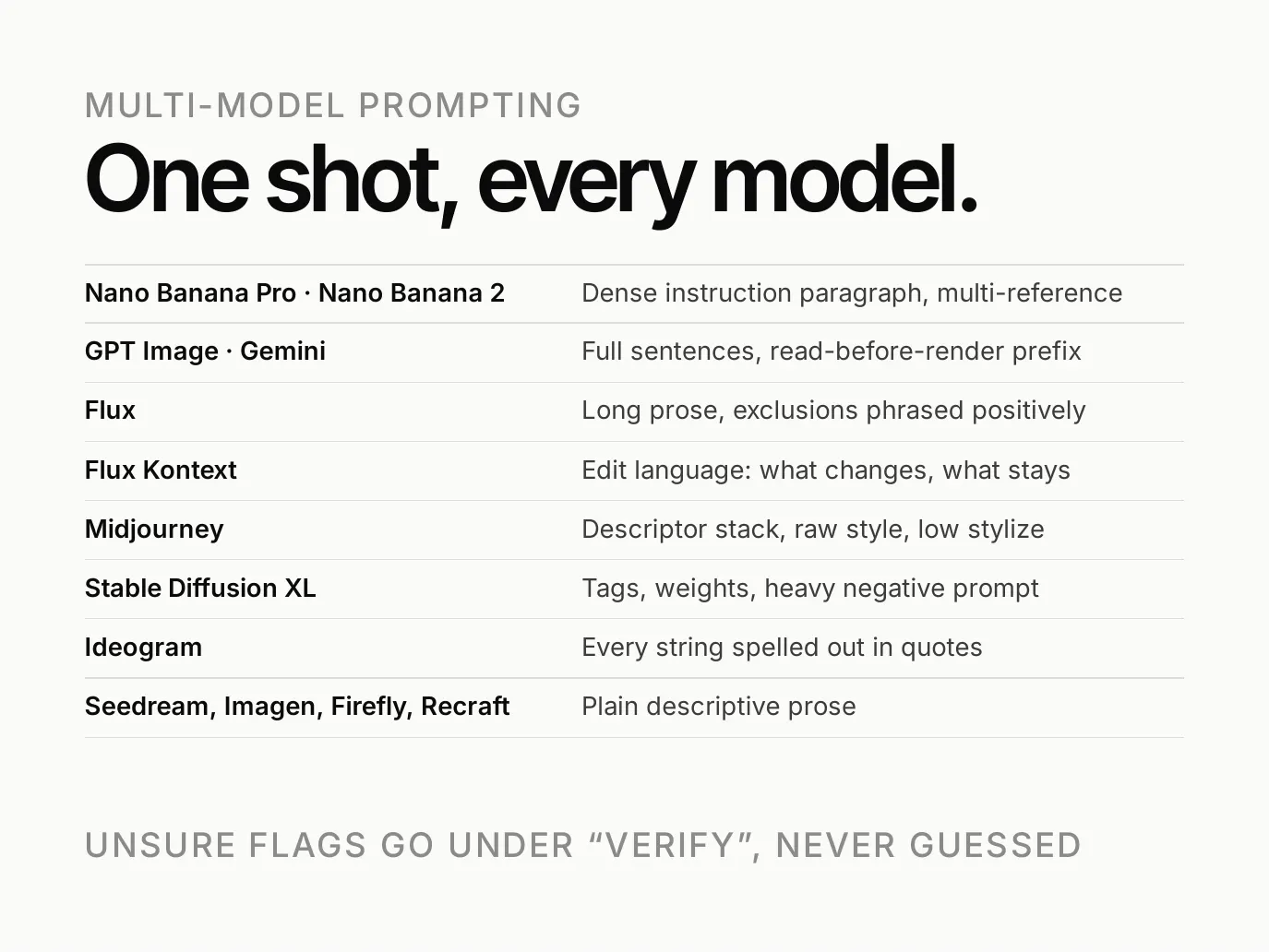 MULTI-MODEL PROMPTING

One shot, every model.

| | |
|---|---|
| Nano Banana Pro · Nano Banana 2 | Dense instruction paragraph, multi-reference |
| GPT Image · Gemini | Full sentences, read-before-render prefix |
| Flux | Long prose, exclusions phrased positively |
| Flux Kontext | Edit language: what changes, what stays |
| Midjourney | Descriptor stack, raw style, low stylize |
| Stable Diffusion XL | Tags, weights, heavy negative prompt |
| Ideogram | Every string spelled out in quotes |
| Seedream, Imagen, Firefly, Recraft | Plain descriptive prose |

UNSURE FLAGS GO UNDER “VERIFY”, NEVER GUESSED